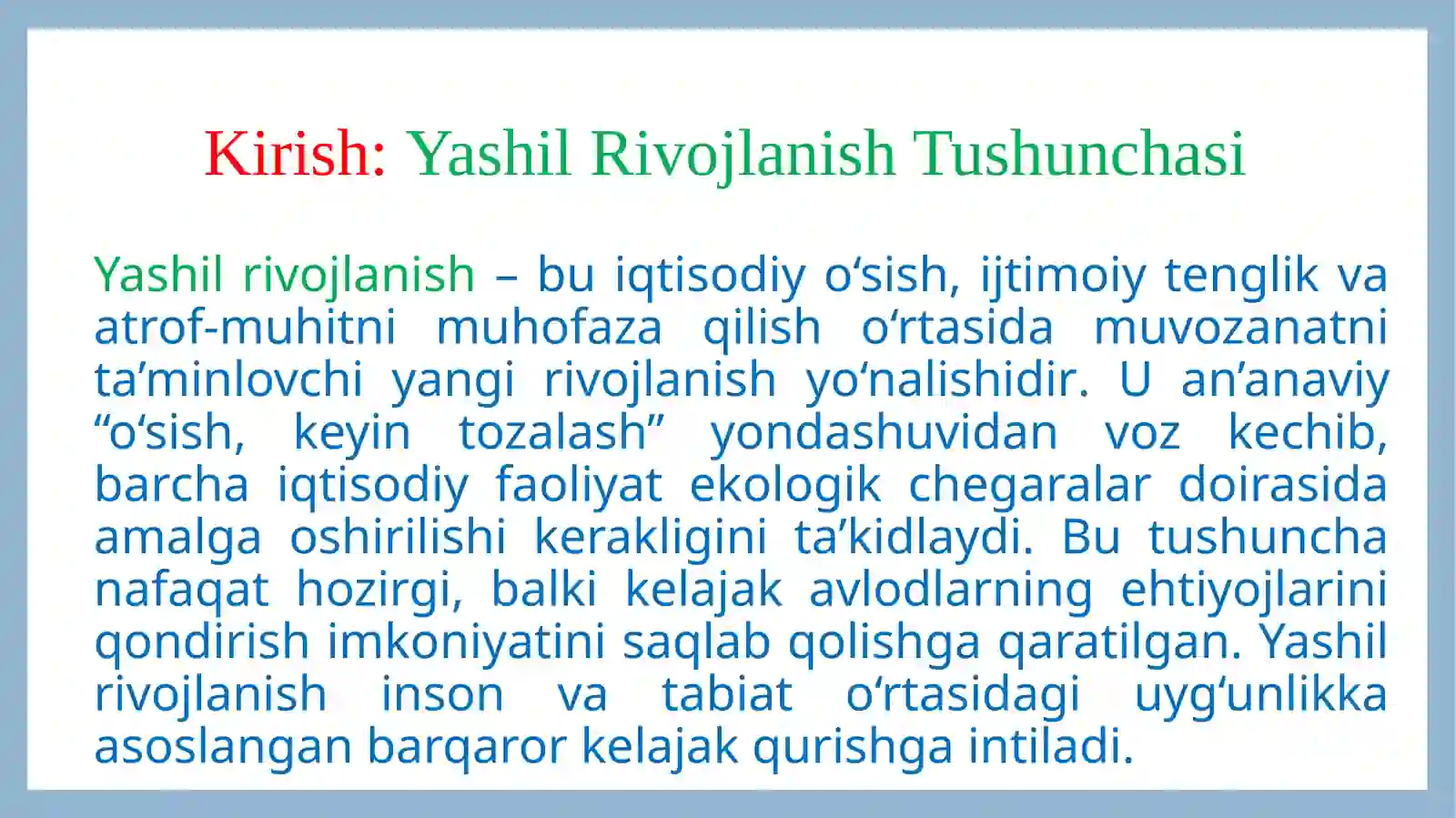 Kirish: Yashil Rivojlanish Tushunchasi

Yashil rivojlanish – bu iqtisodiy o‘sish, ijtimoiy tenglik va atrof-muhitni muhofaza qilish o‘rtasida muvozanatni ta’minlovchi yangi rivojlanish yo‘nalishidir. U an’anaviy “o‘sish, keyin tozalash” yondashuvidan voz kechib, barcha iqtisodiy faoliyat ekologik chegaralar doirasida amalga oshirilishi kerakligini ta’kidlaydi. Bu tushuncha nafaqat hozirgi, balki kelajak avlodlarning ehtiyojlarini qondirish imkoniyatini saqlab qolishga qaratilgan. Yashil rivojlanish inson va tabiat o‘rtasidagi uyg‘unlikka asoslangan barqaror kelajak qurishga intiladi.